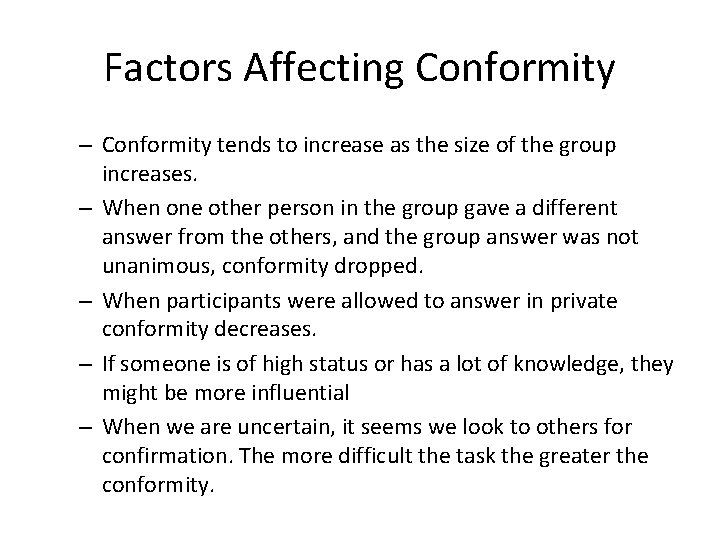 Factors Affecting Conformity

– Conformity tends to increase as the size of the group increases.
– When one other person in the group gave a different answer from the others, and the group answer was not unanimous, conformity dropped.
– When participants were allowed to answer in private conformity decreases.
– If someone is of high status or has a lot of knowledge, they might be more influential
– When we are uncertain, it seems we look to others for confirmation. The more difficult the task the greater the conformity.